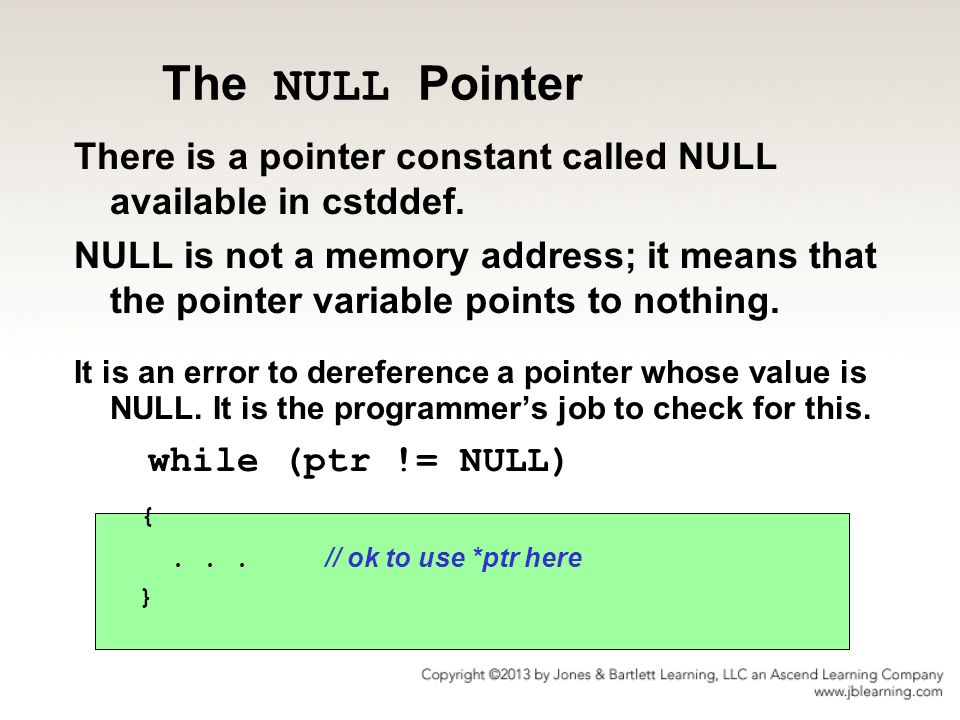 The NULL Pointer

There is a pointer constant called NULL available in cstddef.

NULL is not a memory address; it means that the pointer variable points to nothing.

It is an error to dereference a pointer whose value is NULL. It is the programmer's job to check for this.

while (ptr != NULL)

{

. . .      // ok to use *ptr here

}

Copyright ©2013 by Jones & Bartlett Learning, LLC an Ascend Learning Company
www.jblearning.com